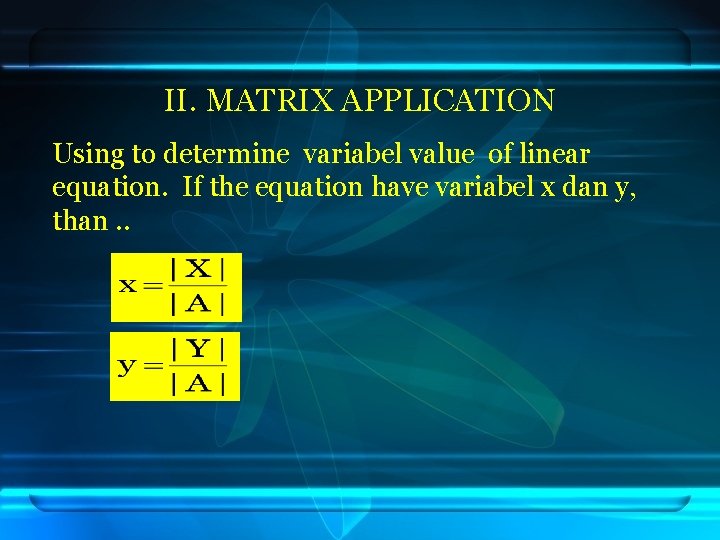 II. MATRIX APPLICATION

Using to determine variabel value of linear equation. If the equation have variabel x dan y, than ..

$x = \frac{|X|}{|A|}$

$y = \frac{|Y|}{|A|}$